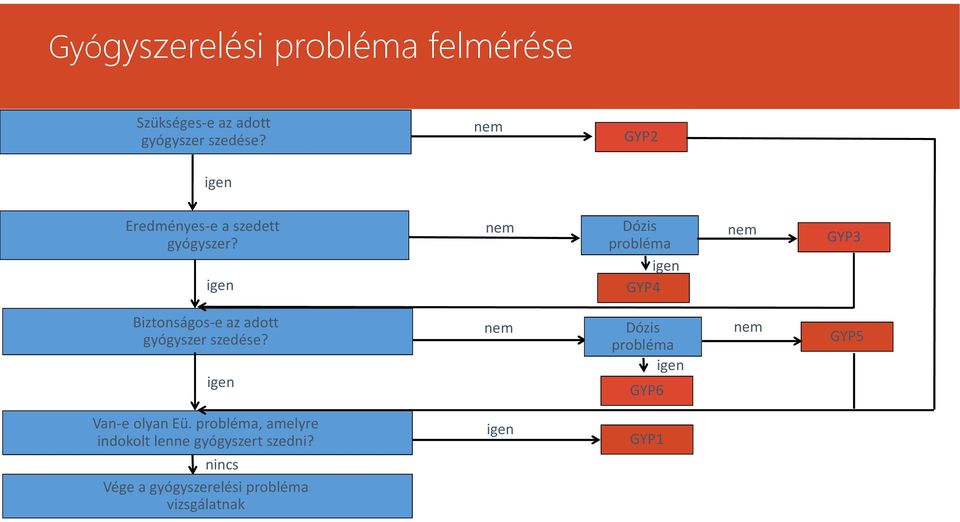 Gyógyszerelési probléma felmérése

Szükséges-e az adott gyógyszer szedése?

nem

GYP2

igen

Eredményes-e a szedett gyógyszer?

nem

Dózis probléma

nem

GYP3

igen

GYP4

igen

Biztonságos-e az adott gyógyszer szedése?

nem

Dózis probléma

nem

GYP5

igen

GYP6

igen

Van-e olyan Eü. probléma, amelyre indokolt lenne gyógyszert szedni?

igen

GYP1

nincs

Vége a gyógyszerelési probléma vizsgálatnak